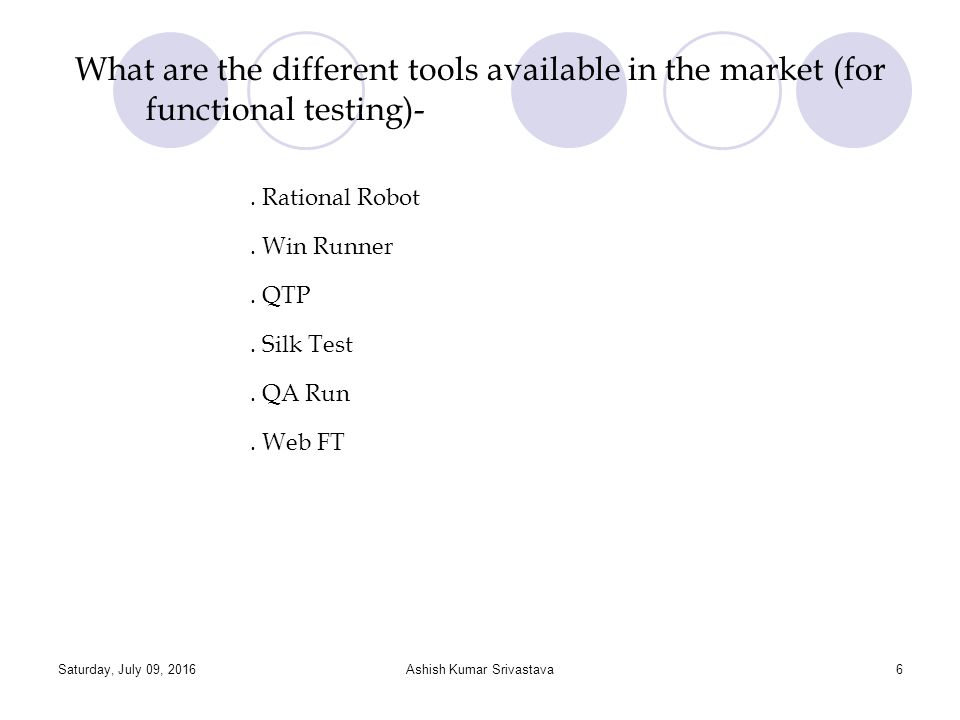 What are the different tools available in the market (for functional testing)-

. Rational Robot

. Win Runner

. QTP

. Silk Test

. QA Run

. Web FT

Saturday, July 09, 2016

Ashish Kumar Srivastava

6